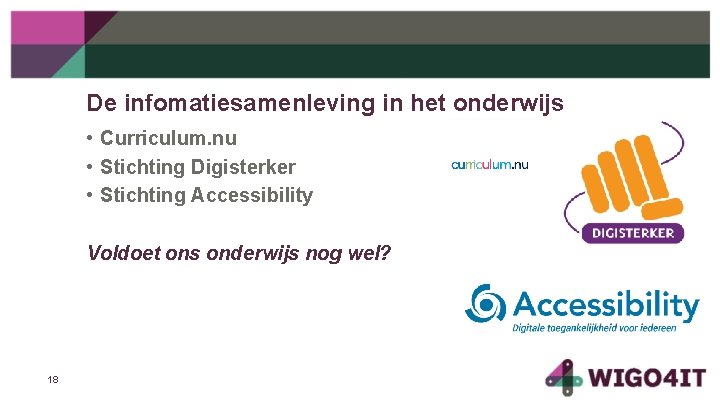 De infomatiesamenleving in het onderwijs

• Curriculum.nu
• Stichting Digisterker
• Stichting Accessibility

Voldoet ons onderwijs nog wel?

curriculum.nu

DIGISTERKER

Accessibility
Digitale toegankelijkheid voor iedereen

18

WIGO4IT